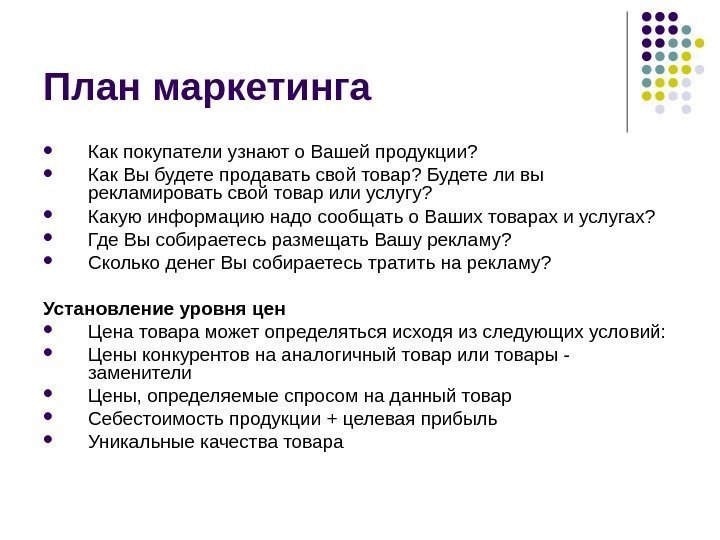 План маркетинга

- Как покупатели узнают о Вашей продукции?
- Как Вы будете продавать свой товар? Будете ли вы рекламировать свой товар или услугу?
- Какую информацию надо сообщать о Ваших товарах и услугах?
- Где Вы собираетесь размещать Вашу рекламу?
- Сколько денег Вы собираетесь тратить на рекламу?

Установление уровня цен
- Цена товара может определяться исходя из следующих условий:
- Цены конкурентов на аналогичный товар или товары - заменители
- Цены, определяемые спросом на данный товар
- Себестоимость продукции + целевая прибыль
- Уникальные качества товара